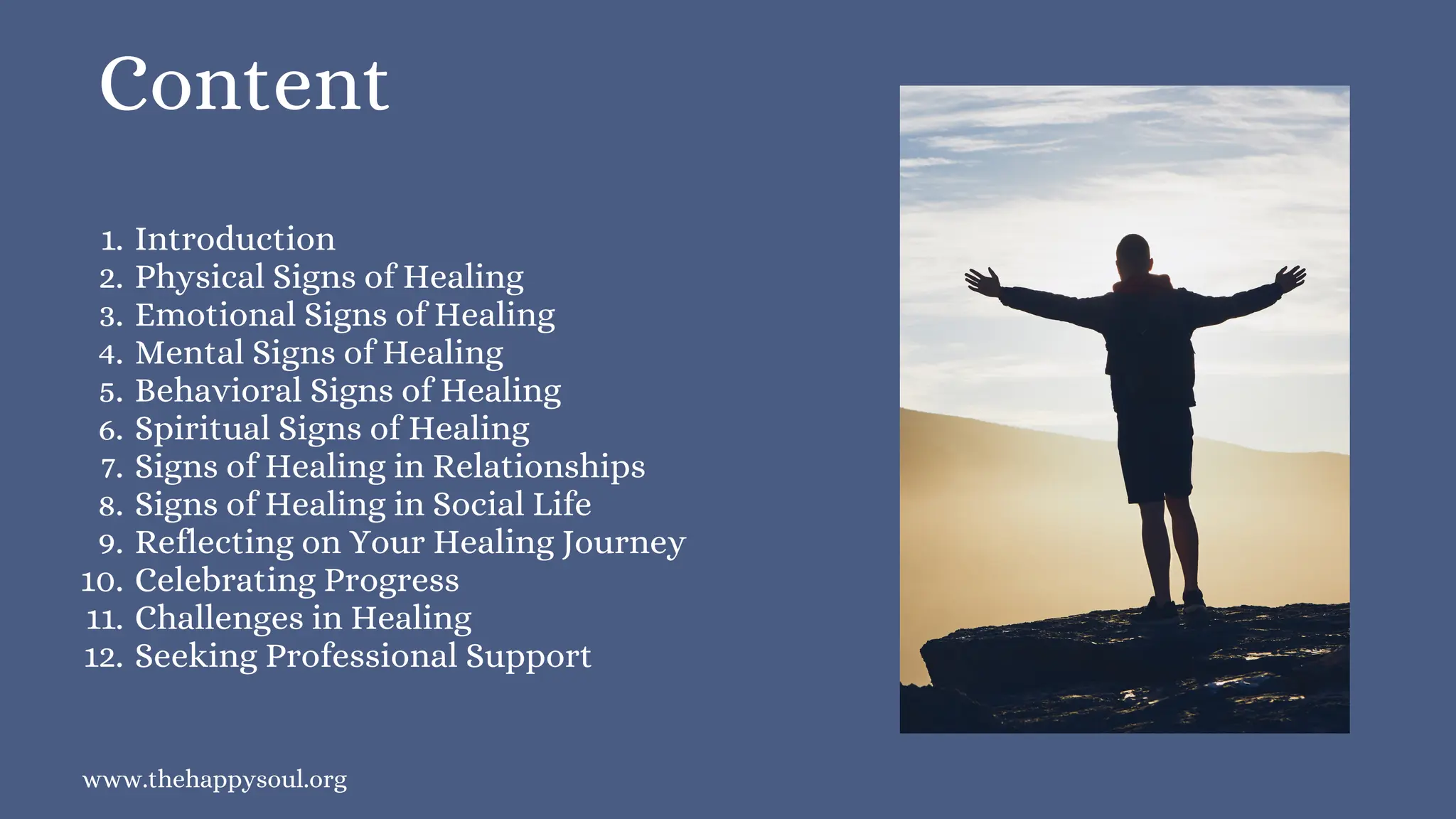 Content

1. Introduction
2. Physical Signs of Healing
3. Emotional Signs of Healing
4. Mental Signs of Healing
5. Behavioral Signs of Healing
6. Spiritual Signs of Healing
7. Signs of Healing in Relationships
8. Signs of Healing in Social Life
9. Reflecting on Your Healing Journey
10. Celebrating Progress
11. Challenges in Healing
12. Seeking Professional Support

www.thehappysoul.org